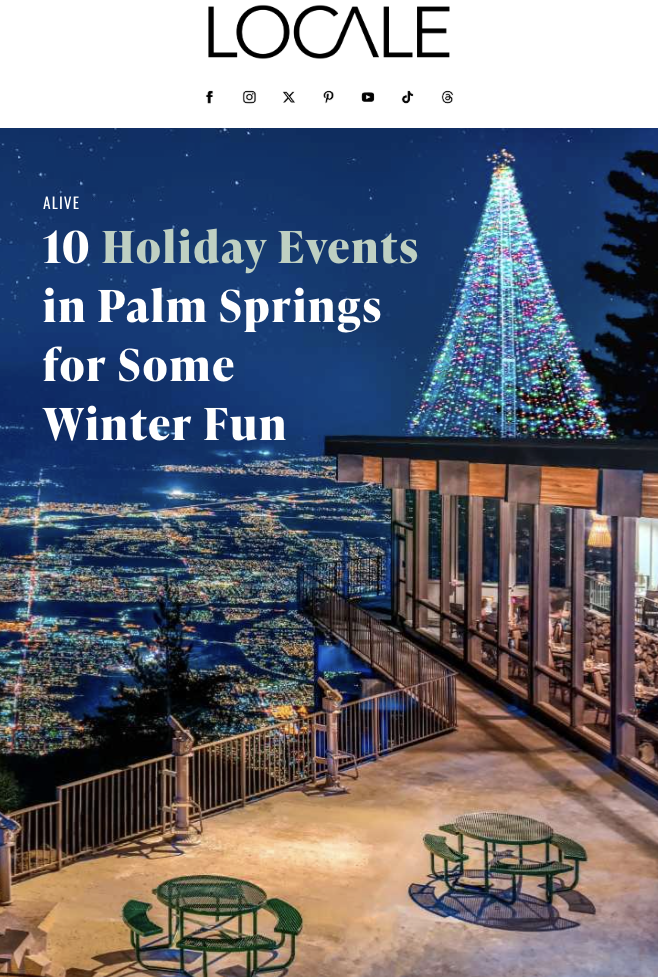 LOCALE

ALIVE

10 Holiday Events in Palm Springs for Some Winter Fun